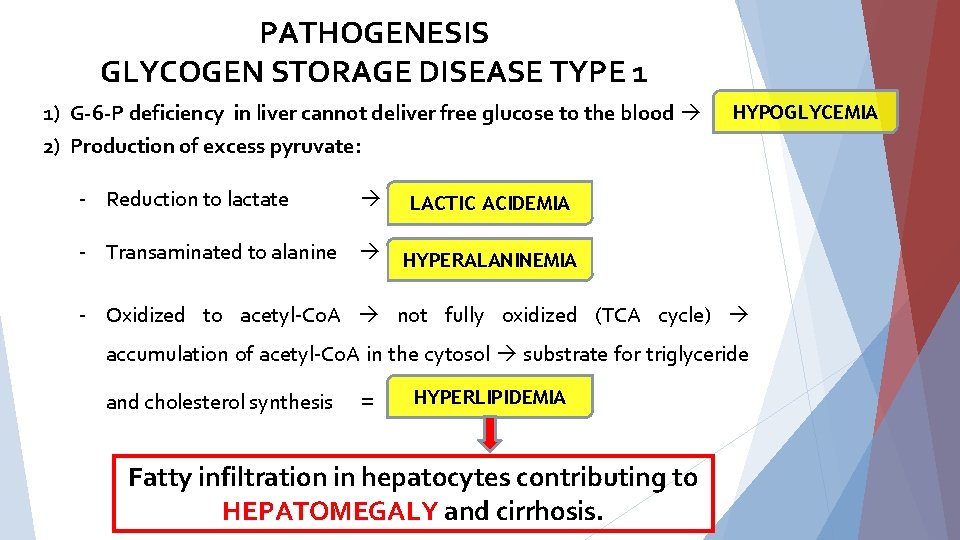 PATHOGENESIS
GLYCOGEN STORAGE DISEASE TYPE 1

1) G-6-P deficiency in liver cannot deliver free glucose to the blood → HYPOGLYCEMIA
2) Production of excess pyruvate:

- Reduction to lactate → LACTIC ACIDEMIA

- Transaminated to alanine → HYPERALANINEMIA

- Oxidized to acetyl-CoA → not fully oxidized (TCA cycle) → accumulation of acetyl-CoA in the cytosol → substrate for triglyceride and cholesterol synthesis = HYPERLIPIDEMIA

Fatty infiltration in hepatocytes contributing to HEPATOMEGALY and cirrhosis.